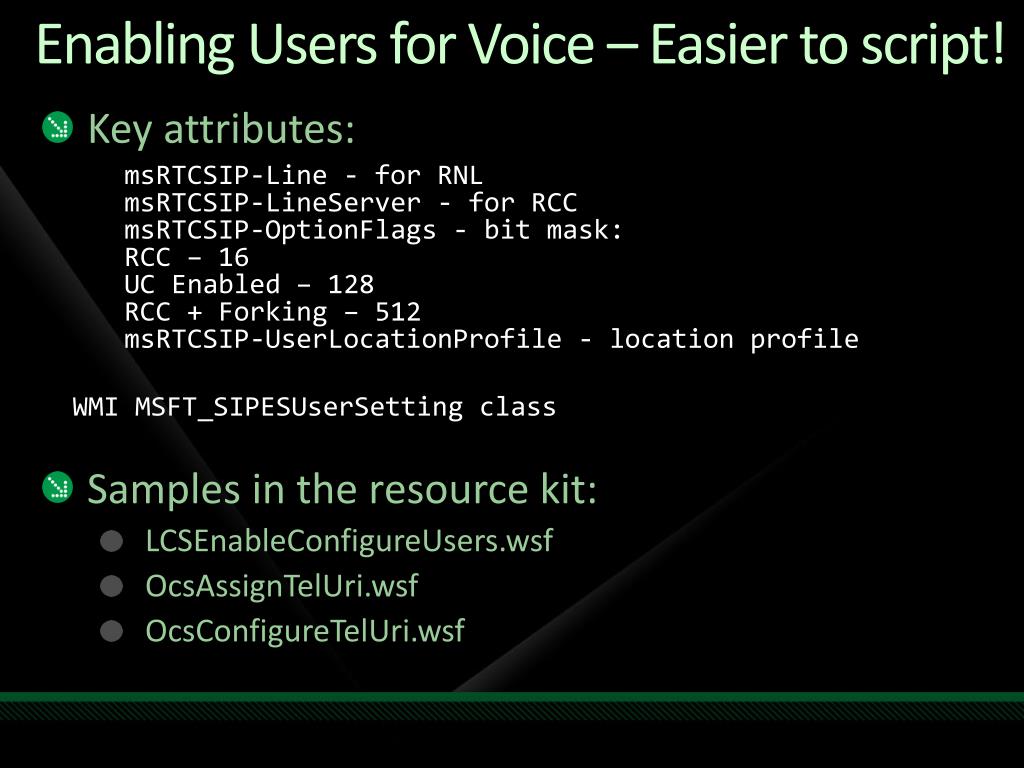 Enabling Users for Voice – Easier to script!

Key attributes:

msRTCSIP-Line - for RNL
msRTCSIP-LineServer - for RCC
msRTCSIP-OptionFlags - bit mask:
RCC – 16
UC Enabled – 128
RCC + Forking – 512
msRTCSIP-UserLocationProfile - location profile

WMI MSFT_SIPESUserSetting class

Samples in the resource kit:

LCSEnableConfigureUsers.wsf
OcsAssignTelUri.wsf
OcsConfigureTelUri.wsf